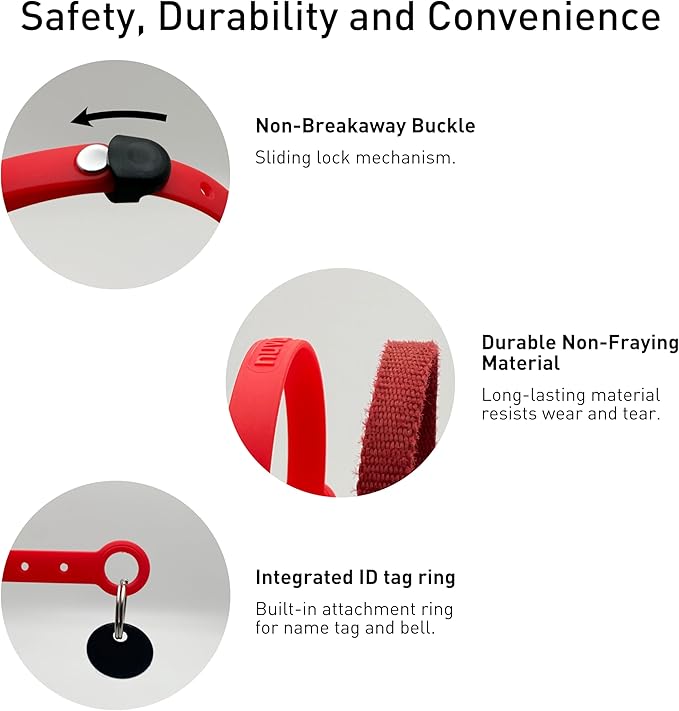 Safety, Durability and Convenience

Non-Breakaway Buckle
Sliding lock mechanism.

Durable Non-Fraying Material
Long-lasting material resists wear and tear.

Integrated ID tag ring
Built-in attachment ring for name tag and bell.